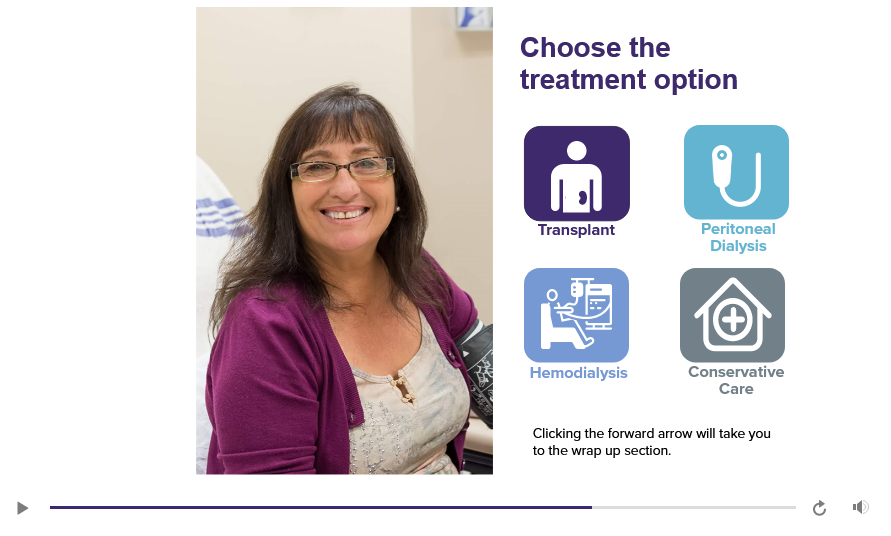 Choose the treatment option

Transplant

Peritoneal Dialysis

Hemodialysis

Conservative Care

Clicking the forward arrow will take you to the wrap up section.